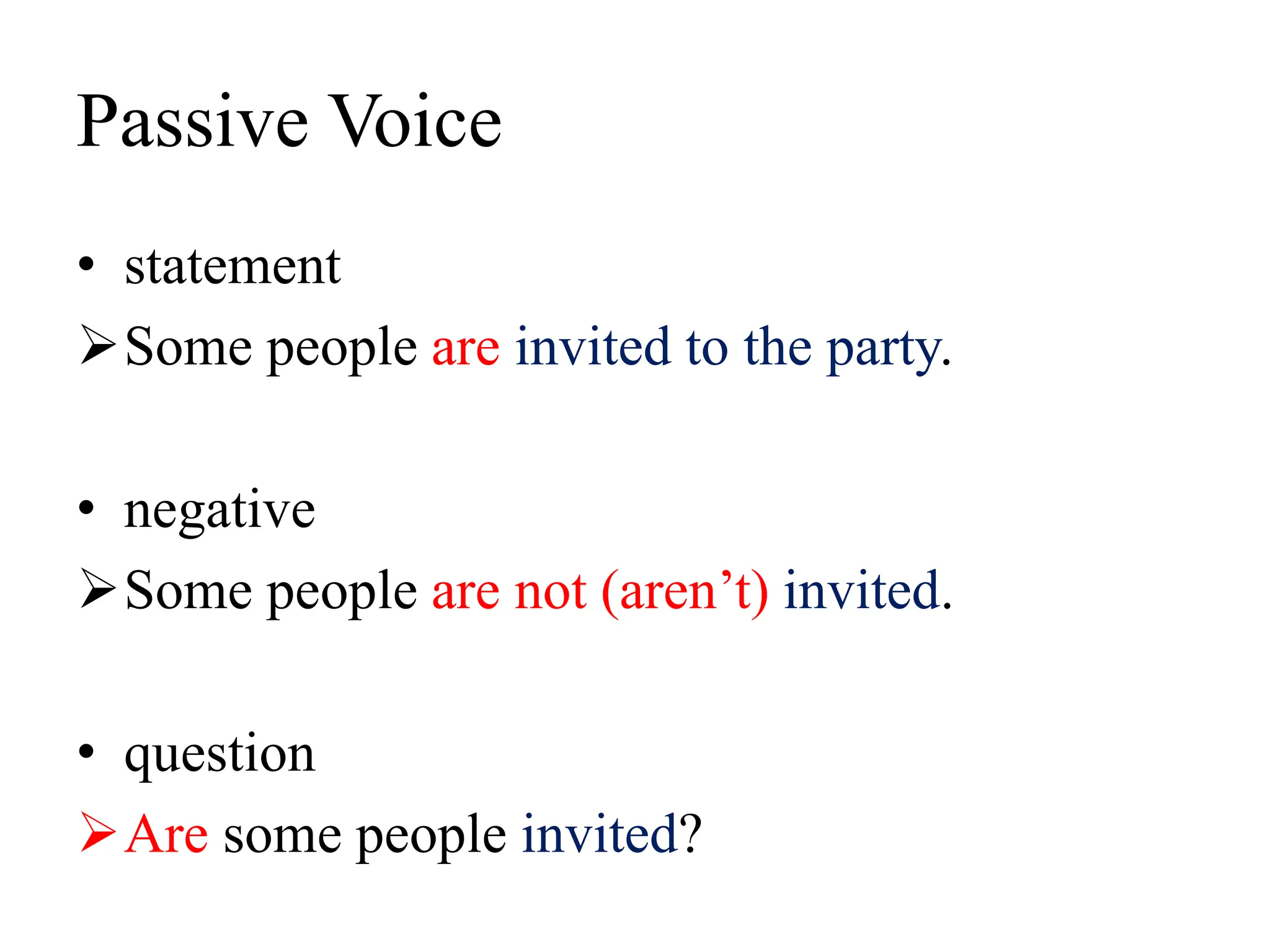 Passive Voice

• statement

➢ Some people are invited to the party.

• negative

➢ Some people are not (aren’t) invited.

• question

➢ Are some people invited?